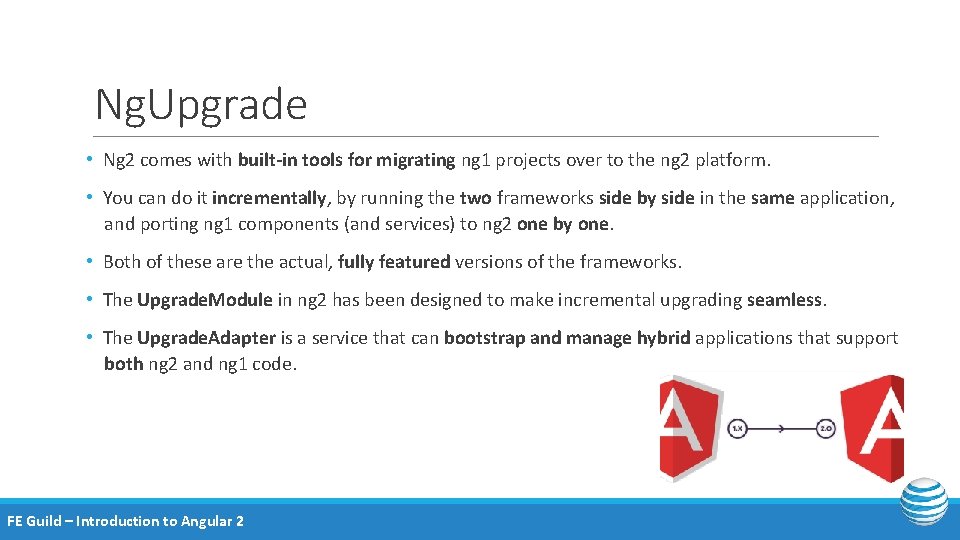 NgUpgrade

• Ng2 comes with built-in tools for migrating ng1 projects over to the ng2 platform.

• You can do it incrementally, by running the two frameworks side by side in the same application, and porting ng1 components (and services) to ng2 one by one.

• Both of these are the actual, fully featured versions of the frameworks.

• The UpgradeModule in ng2 has been designed to make incremental upgrading seamless.

• The UpgradeAdapter is a service that can bootstrap and manage hybrid applications that support both ng2 and ng1 code.

1.X

2.0

FE Guild – Introduction to Angular 2